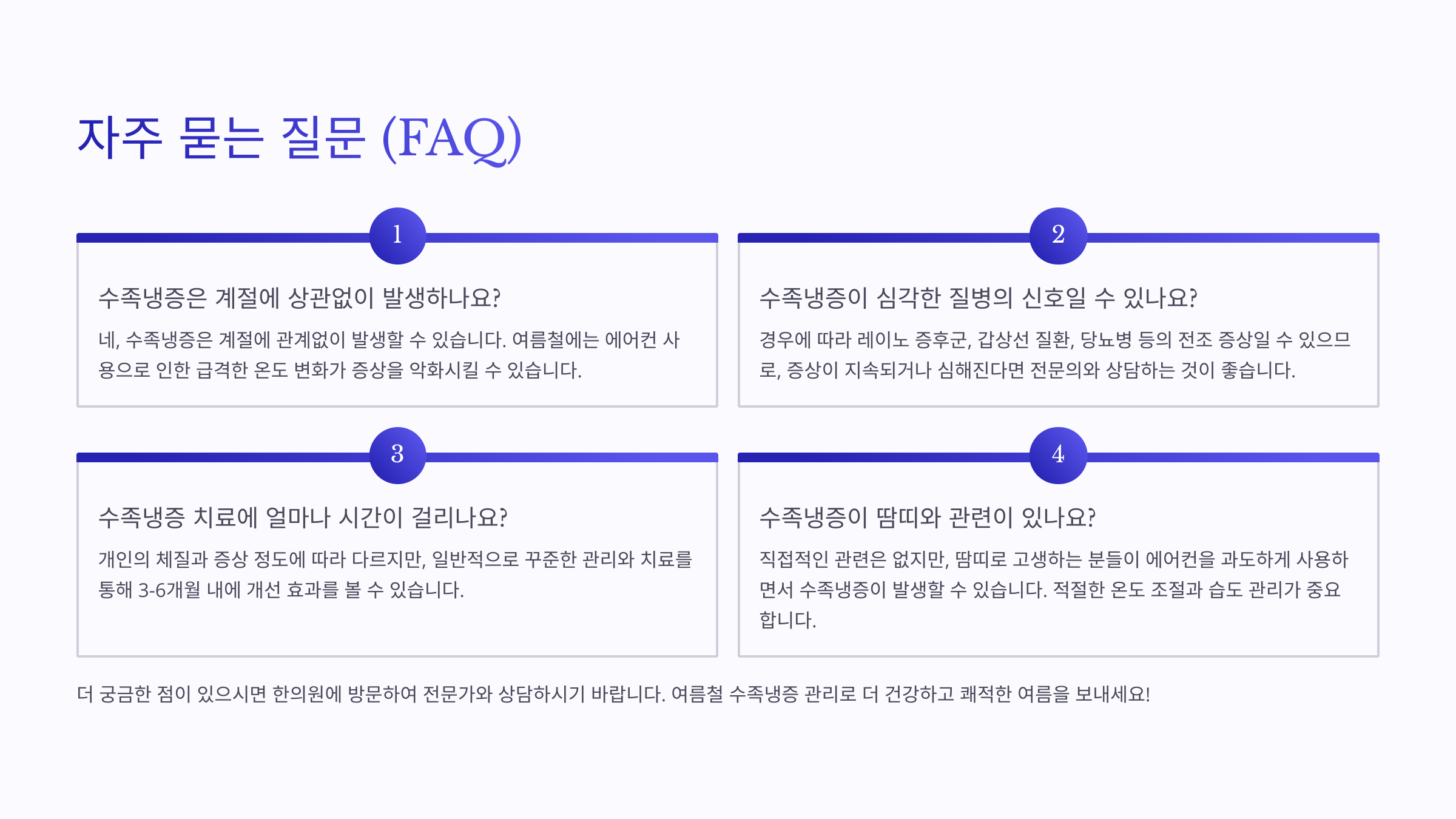 자주 묻는 질문 (FAQ)

1

수족냉증은 계절에 상관없이 발생하나요?

네, 수족냉증은 계절에 관계없이 발생할 수 있습니다. 여름철에는 에어컨 사용으로 인한 급격한 온도 변화가 증상을 악화시킬 수 있습니다.

2

수족냉증이 심각한 질병의 신호일 수 있나요?

경우에 따라 레이노 증후군, 갑상선 질환, 당뇨병 등의 전조 증상일 수 있으므로, 증상이 지속되거나 심해진다면 전문의와 상담하는 것이 좋습니다.

3

수족냉증 치료에 얼마나 시간이 걸리나요?

개인의 체질과 증상 정도에 따라 다르지만, 일반적으로 꾸준한 관리와 치료를 통해 3-6개월 내에 개선 효과를 볼 수 있습니다.

4

수족냉증이 땀띠와 관련이 있나요?

직접적인 관련은 없지만, 땀띠로 고생하는 분들이 에어컨을 과도하게 사용하면서 수족냉증이 발생할 수 있습니다. 적절한 온도 조절과 습도 관리가 중요합니다.

더 궁금한 점이 있으시면 한의원에 방문하여 전문가와 상담하시기 바랍니다. 여름철 수족냉증 관리로 더 건강하고 쾌적한 여름을 보내세요!